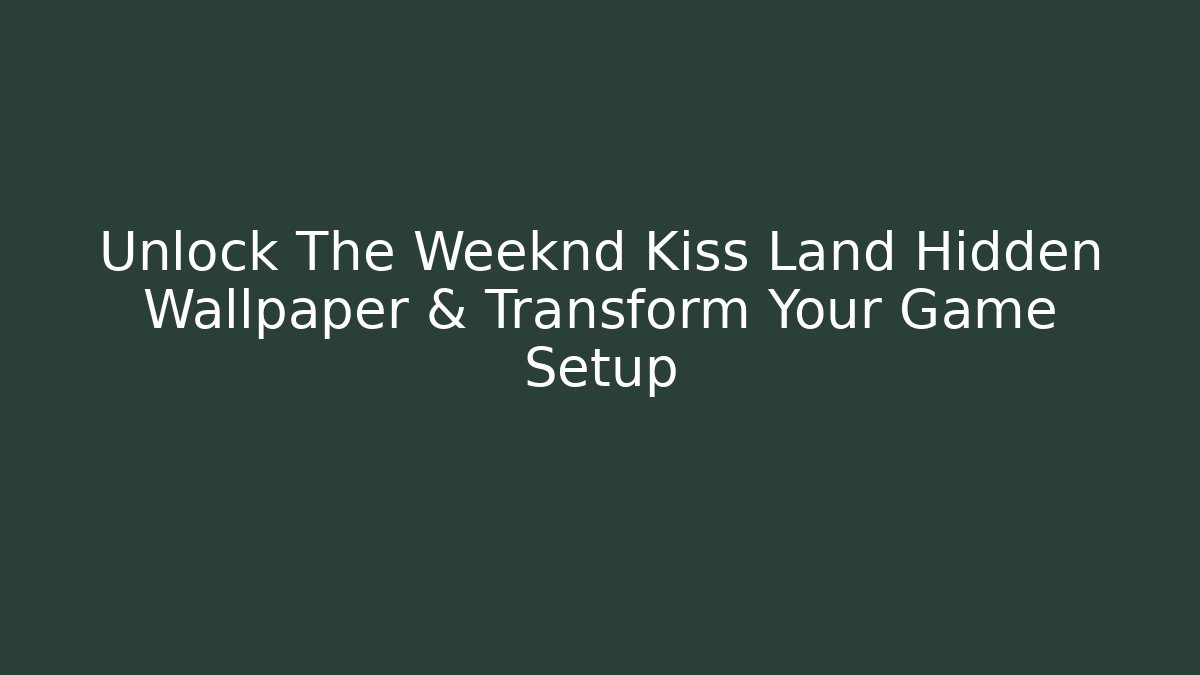 Unlock The Weeknd Kiss Land Hidden Wallpaper & Transform Your Game Setup